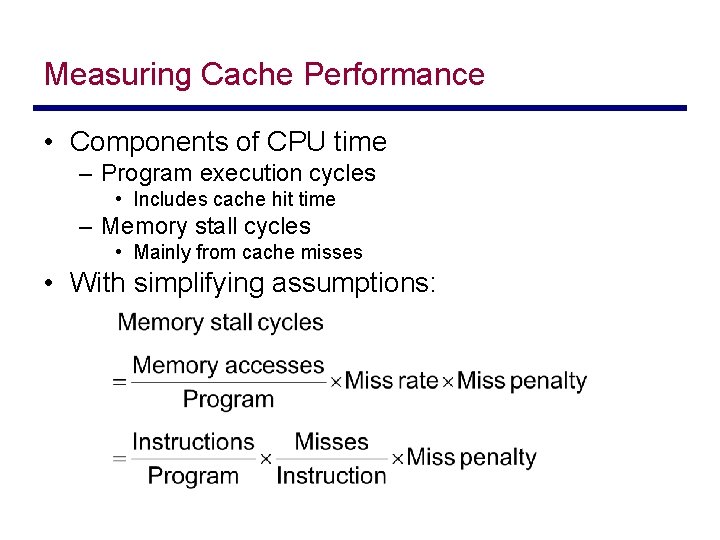 Measuring Cache Performance

• Components of CPU time
  – Program execution cycles
    • Includes cache hit time
  – Memory stall cycles
    • Mainly from cache misses
• With simplifying assumptions:

Memory stall cycles

$= \frac{\text{Memory accesses}}{\text{Program}} \times \text{Miss rate} \times \text{Miss penalty}$

$= \frac{\text{Instructions}}{\text{Program}} \times \frac{\text{Misses}}{\text{Instruction}} \times \text{Miss penalty}$